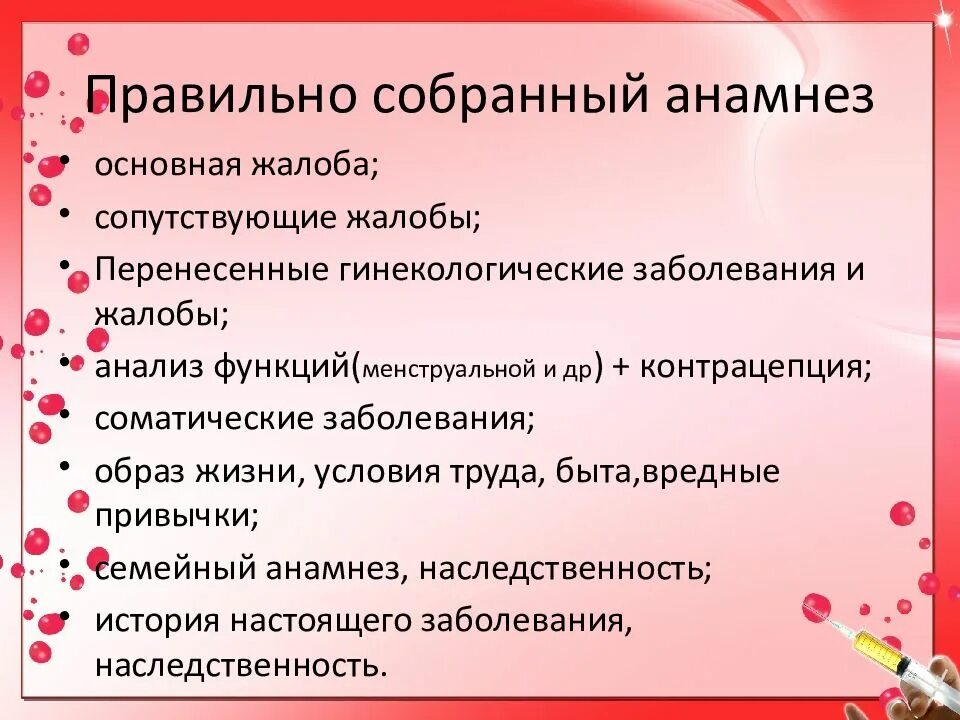 Правильно собранный анамнез

• основная жалоба;
• сопутствующие жалобы;
• Перенесенные гинекологические заболевания и жалобы;
• анализ функций(менструальной и др) + контрацепция;
• соматические заболевания;
• образ жизни, условия труда, быта,вредные привычки;
• семейный анамнез, наследственность;
• история настоящего заболевания, наследственность.